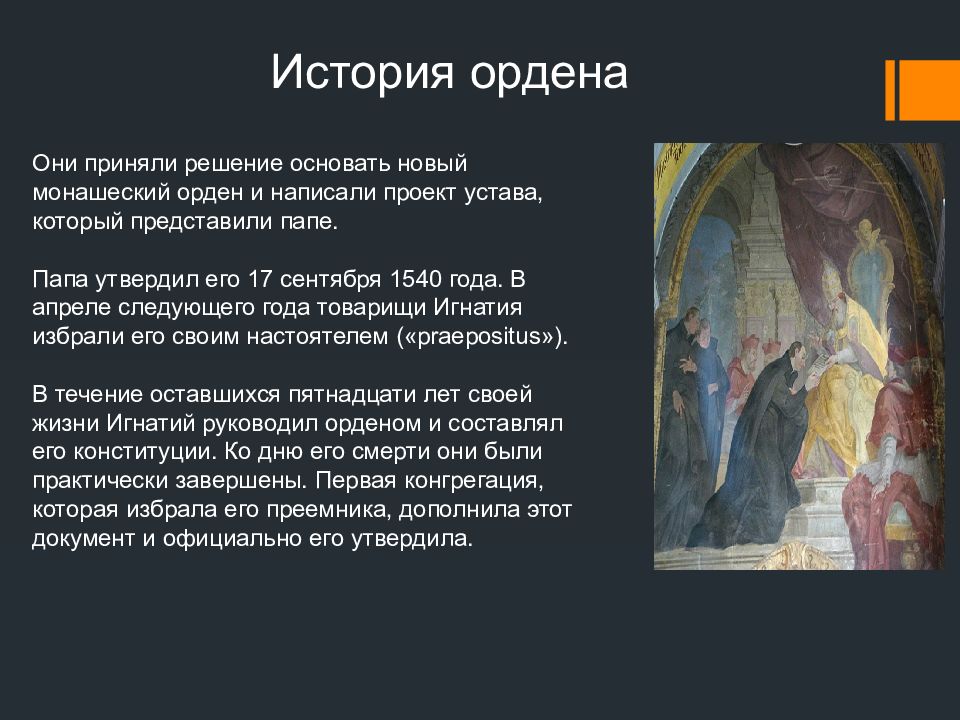 История ордена

Они приняли решение основать новый монашеский орден и написали проект устава, который представили папе.

Папа утвердил его 17 сентября 1540 года. В апреле следующего года товарищи Игнатия избрали его своим настоятелем («praepositus»).

В течение оставшихся пятнадцати лет своей жизни Игнатий руководил орденом и составлял его конституции. Ко дню его смерти они были практически завершены. Первая конгрегация, которая избрала его преемника, дополнила этот документ и официально его утвердила.